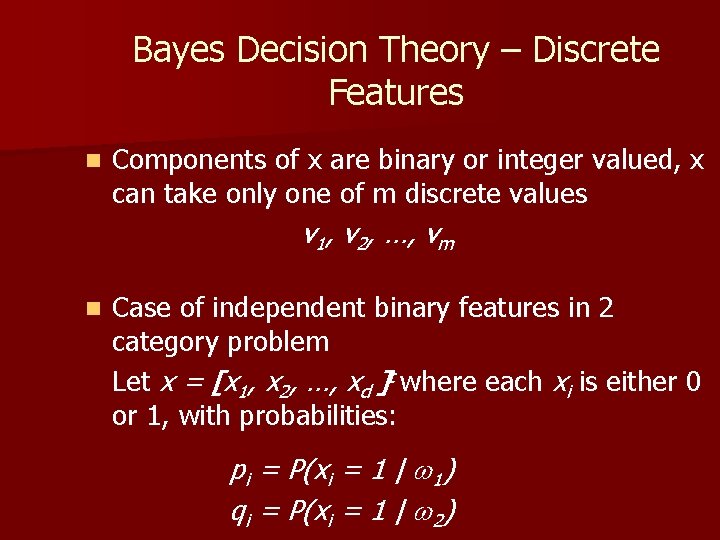 Bayes Decision Theory – Discrete Features

Components of x are binary or integer valued, x can take only one of m discrete values

$v_1, v_2, \ldots, v_m$

Case of independent binary features in 2 category problem

Let $x = [x_1, x_2, \ldots, x_d]^t$ where each $x_i$ is either 0 or 1, with probabilities:

$p_i = P(x_i = 1 \mid \omega_1)$

$q_i = P(x_i = 1 \mid \omega_2)$